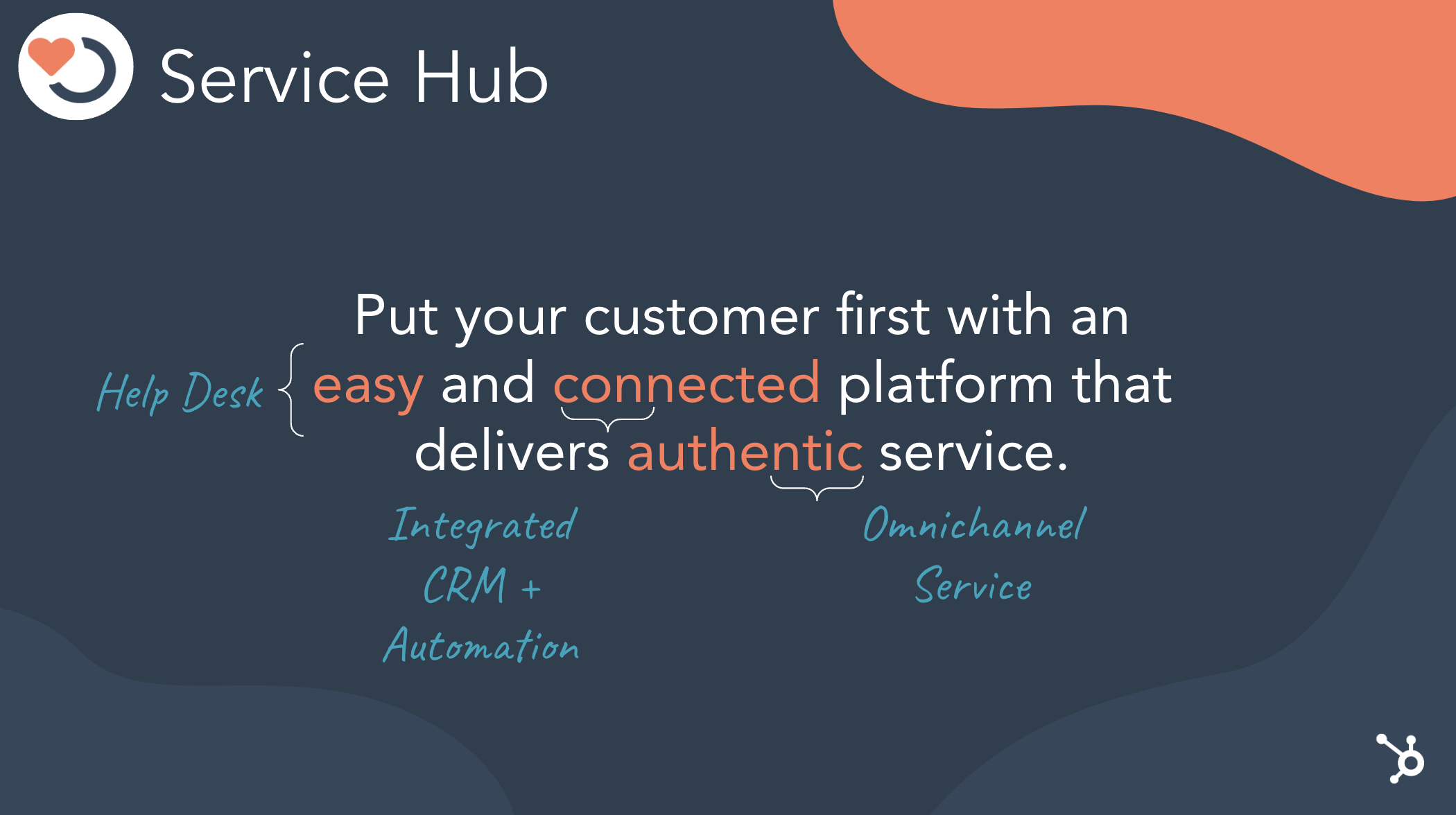 Service Hub

Put your customer first with an easy and connected platform that delivers authentic service.

Help Desk

Integrated CRM + Automation

Omnichannel Service